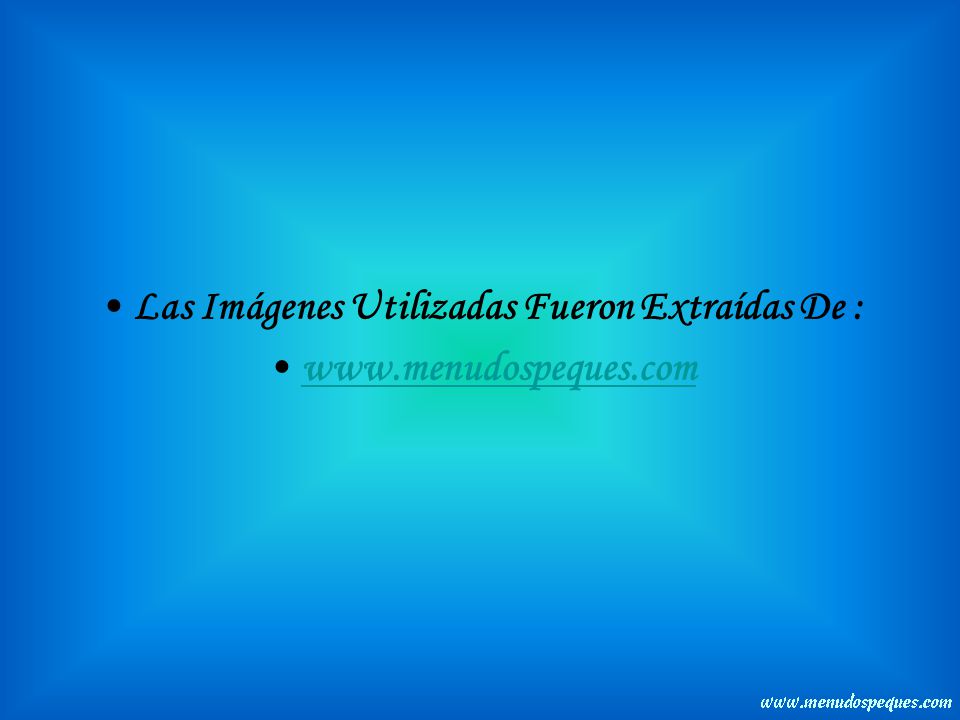 • Las Imágenes Utilizadas Fueron Extraídas De :

• www.menudospeques.com

www.menudospeques.com